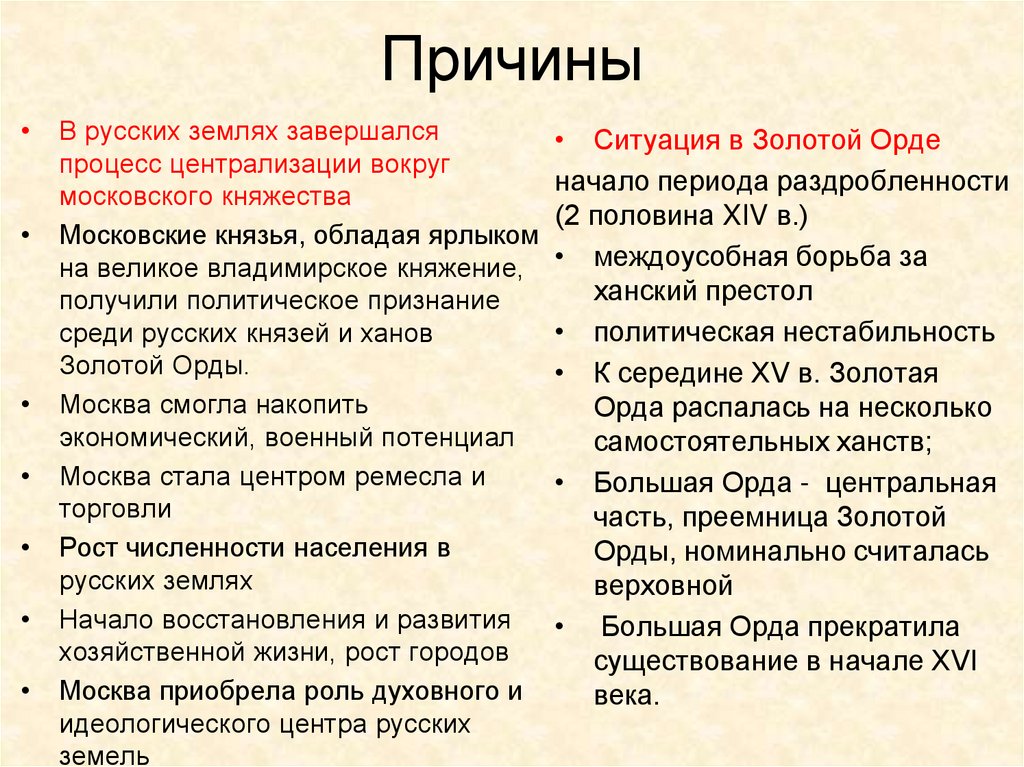 Причины

• В русских землях завершался процесс централизации вокруг московского княжества
• Московские князья, обладая ярлыком на великое владимирское княжение, получили политическое признание среди русских князей и ханов Золотой Орды.
• Москва смогла накопить экономический, военный потенциал
• Москва стала центром ремесла и торговли
• Рост численности населения в русских землях
• Начало восстановления и развития хозяйственной жизни, рост городов
• Москва приобрела роль духовного и идеологического центра русских земель

• Ситуация в Золотой Орде
начало периода раздробленности (2 половина XIV в.)
• междоусобная борьба за ханский престол
• политическая нестабильность
• К середине XV в. Золотая Орда распалась на несколько самостоятельных ханств;
• Большая Орда - центральная часть, преемница Золотой Орды, номинально считалась верховной
• Большая Орда прекратила существование в начале XVI века.